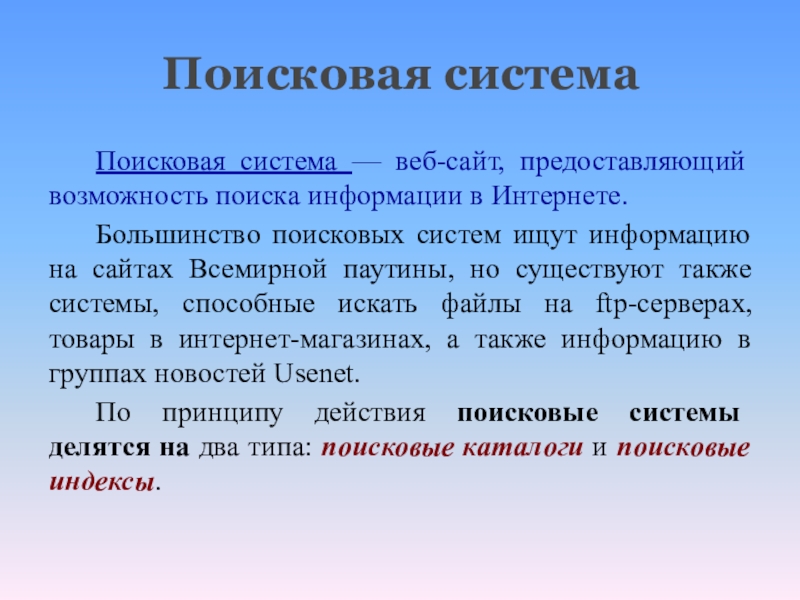 Поисковая система

Поисковая система — веб-сайт, предоставляющий возможность поиска информации в Интернете.

Большинство поисковых систем ищут информацию на сайтах Всемирной паутины, но существуют также системы, способные искать файлы на ftp-серверах, товары в интернет-магазинах, а также информацию в группах новостей Usenet.

По принципу действия поисковые системы делятся на два типа: поисковые каталоги и поисковые индексы.